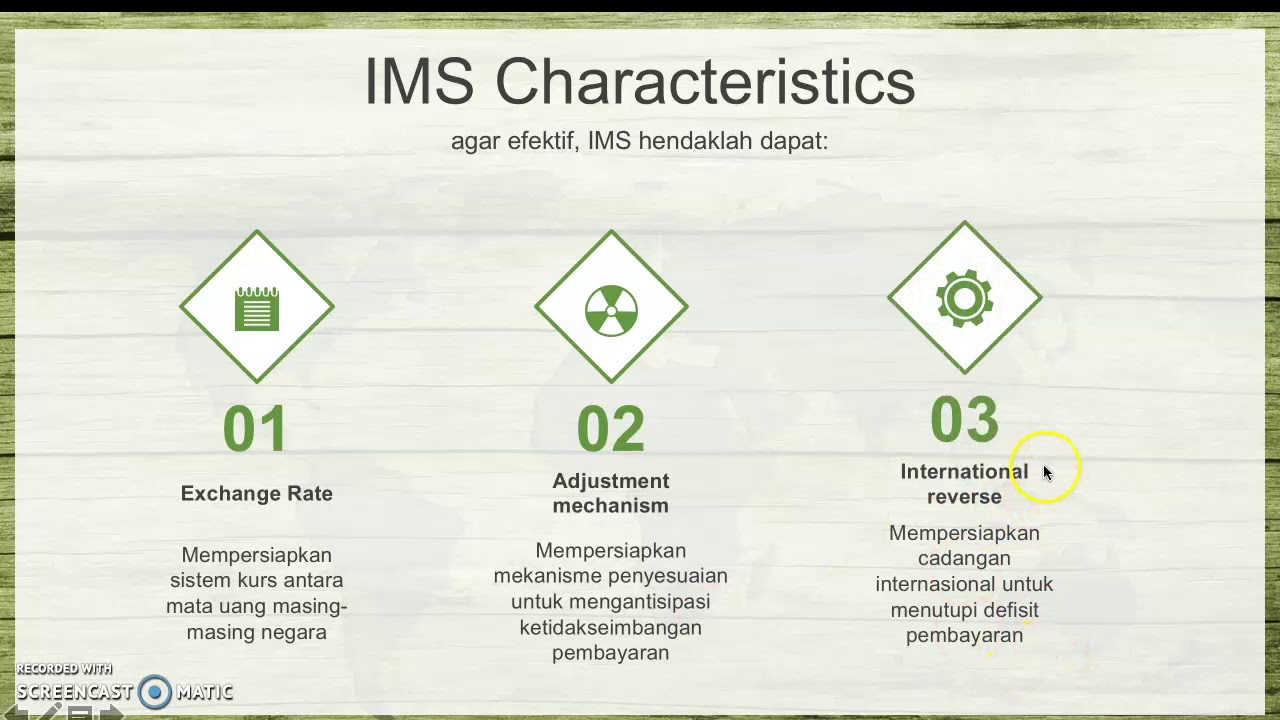 IMS Characteristics

agar efektif, IMS hendaklah dapat:

01

Exchange Rate

Mempersiapkan sistem kurs antara mata uang masing-masing negara

02

Adjustment mechanism

Mempersiapkan mekanisme penyesuaian untuk mengantisipasi ketidakseimbangan pembayaran

03

International reverse

Mempersiapkan cadangan internasional untuk menutupi defisit pembayaran

RECORDED WITH
SCREENCAST MATIC